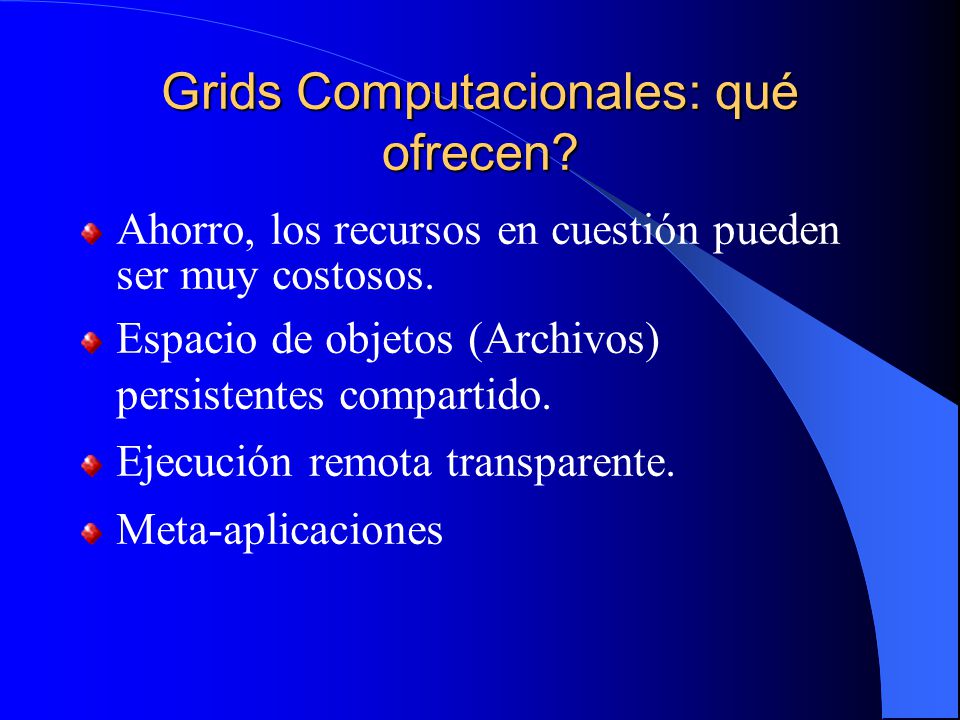 Grids Computacionales: qué ofrecen?

Ahorro, los recursos en cuestión pueden ser muy costosos.

Espacio de objetos (Archivos) persistentes compartido.

Ejecución remota transparente.

Meta-aplicaciones